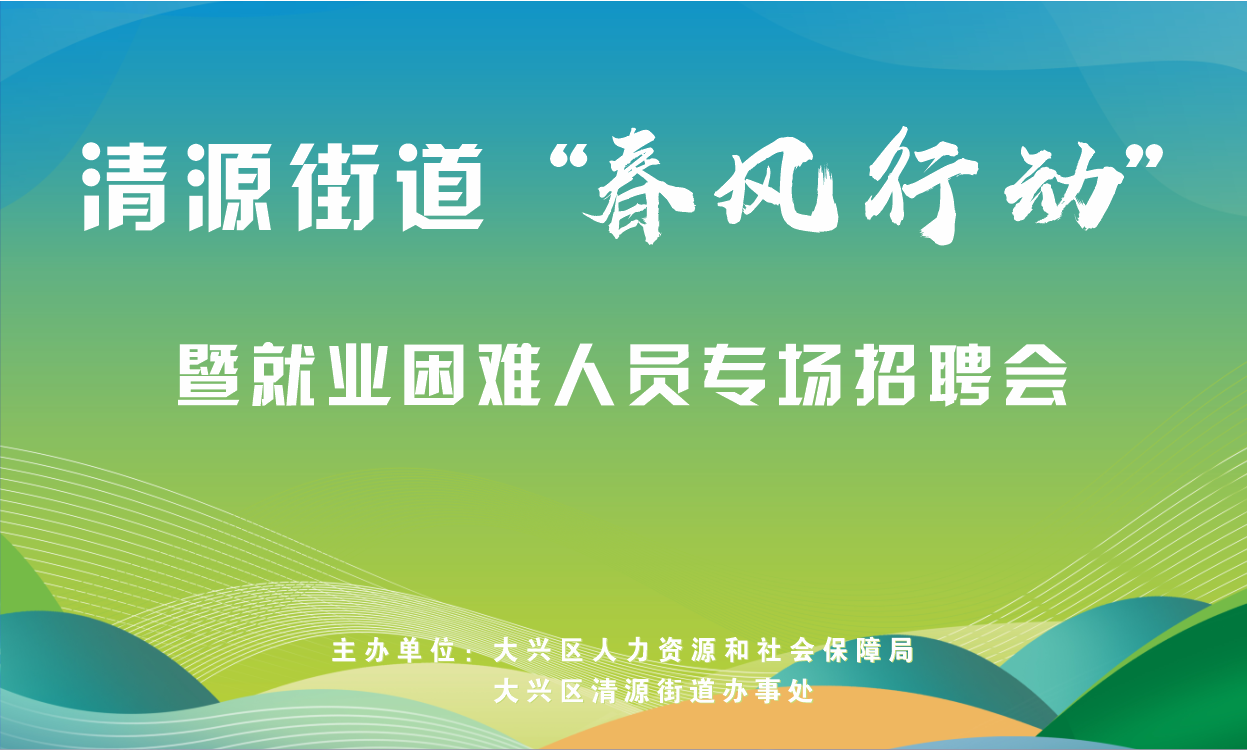 清源街道“春风行动”

暨就业困难人员专场招聘会

主办单位：大兴区人力资源和社会保障局
大兴区清源街道办事处